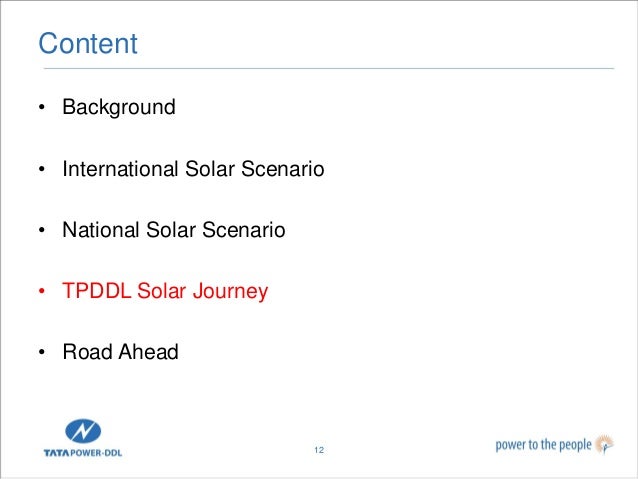 Content

• Background

• International Solar Scenario

• National Solar Scenario

• TPDDL Solar Journey

• Road Ahead

TATA POWER-DDL

12

power to the people